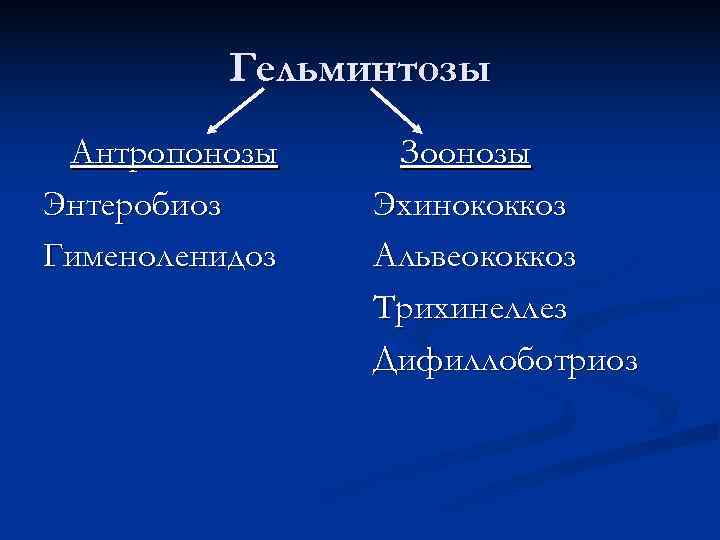 Гельминтозы

Антропонозы

Энтеробиоз

Гименоленидоз

Зоонозы

Эхинококкоз

Альвеококкоз

Трихинеллез

Дифиллоботриоз